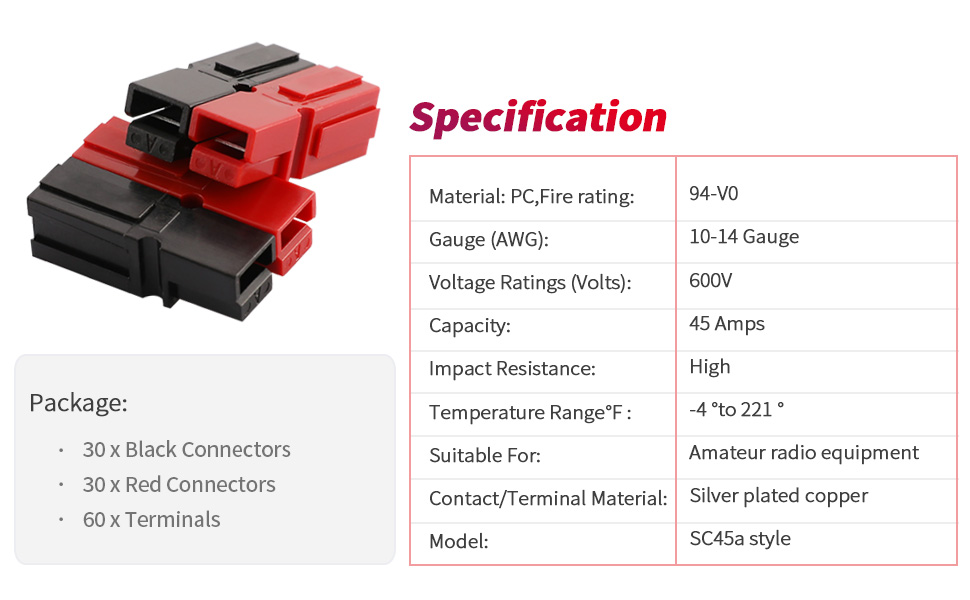 Specification

| | |
|---|---|
| Material: PC,Fire rating: | 94-V0 |
| Gauge (AWG): | 10-14 Gauge |
| Voltage Ratings (Volts): | 600V |
| Capacity: | 45 Amps |
| Impact Resistance: | High |
| Temperature Range°F : | -4 °to 221 ° |
| Suitable For: | Amateur radio equipment |
| Contact/Terminal Material: | Silver plated copper |
| Model: | SC45a style |

Package:

· 30 x Black Connectors
· 30 x Red Connectors
· 60 x Terminals